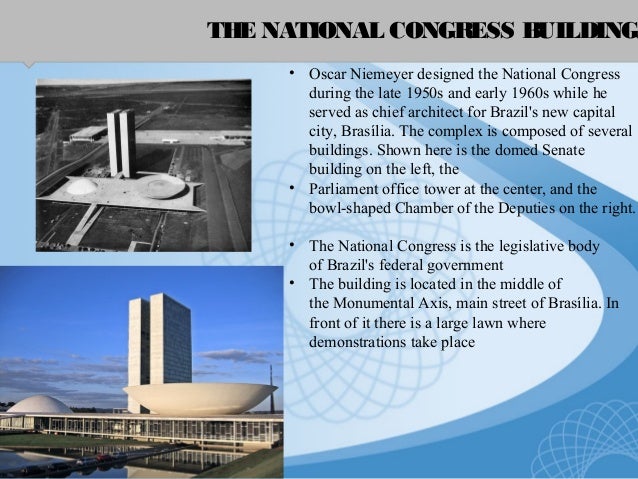 THE NATIONAL CONGRESS BUILDING

• Oscar Niemeyer designed the National Congress during the late 1950s and early 1960s while he served as chief architect for Brazil's new capital city, Brasília. The complex is composed of several buildings. Shown here is the domed Senate building on the left, the
• Parliament office tower at the center, and the bowl-shaped Chamber of the Deputies on the right.

• The National Congress is the legislative body of Brazil's federal government
• The building is located in the middle of the Monumental Axis, main street of Brasília. In front of it there is a large lawn where demonstrations take place